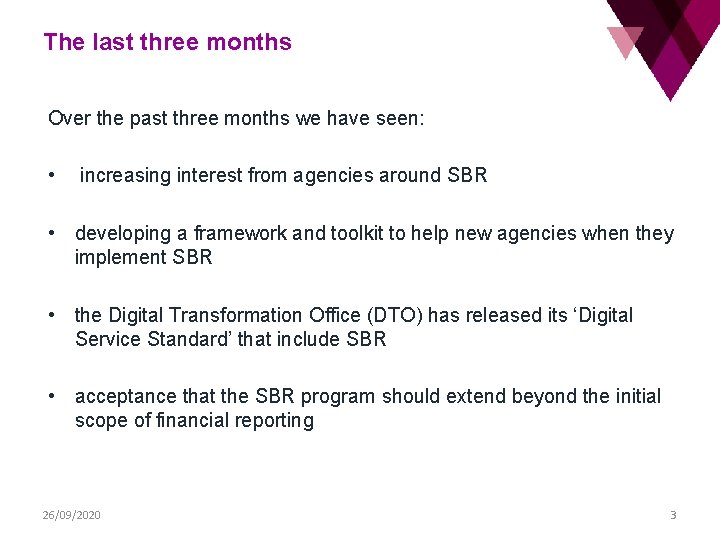 The last three months

Over the past three months we have seen:

• increasing interest from agencies around SBR

• developing a framework and toolkit to help new agencies when they implement SBR

• the Digital Transformation Office (DTO) has released its ‘Digital Service Standard’ that include SBR

• acceptance that the SBR program should extend beyond the initial scope of financial reporting

26/09/2020

3